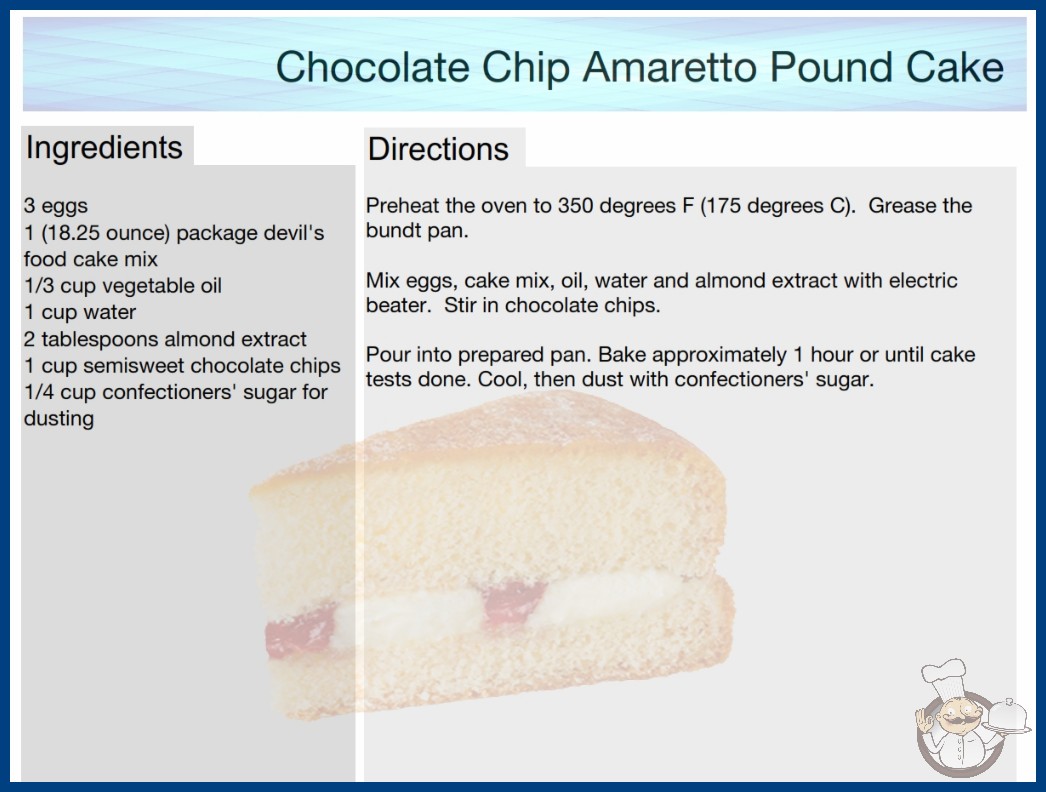 Chocolate Chip Amaretto Pound Cake

Ingredients

3 eggs
1 (18.25 ounce) package devil's food cake mix
1/3 cup vegetable oil
1 cup water
2 tablespoons almond extract
1 cup semisweet chocolate chips
1/4 cup confectioners' sugar for dusting

Directions

Preheat the oven to 350 degrees F (175 degrees C). Grease the bundt pan.

Mix eggs, cake mix, oil, water and almond extract with electric beater. Stir in chocolate chips.

Pour into prepared pan. Bake approximately 1 hour or until cake tests done. Cool, then dust with confectioners' sugar.